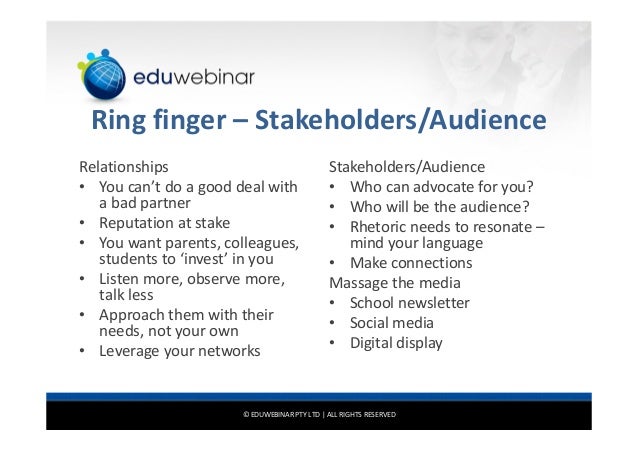 eduwebinar

Ring finger – Stakeholders/Audience

Relationships
• You can't do a good deal with a bad partner
• Reputation at stake
• You want parents, colleagues, students to 'invest' in you
• Listen more, observe more, talk less
• Approach them with their needs, not your own
• Leverage your networks

Stakeholders/Audience
• Who can advocate for you?
• Who will be the audience?
• Rhetoric needs to resonate – mind your language
• Make connections
Massage the media
• School newsletter
• Social media
• Digital display

© EDUWEBINAR PTY LTD | ALL RIGHTS RESERVED